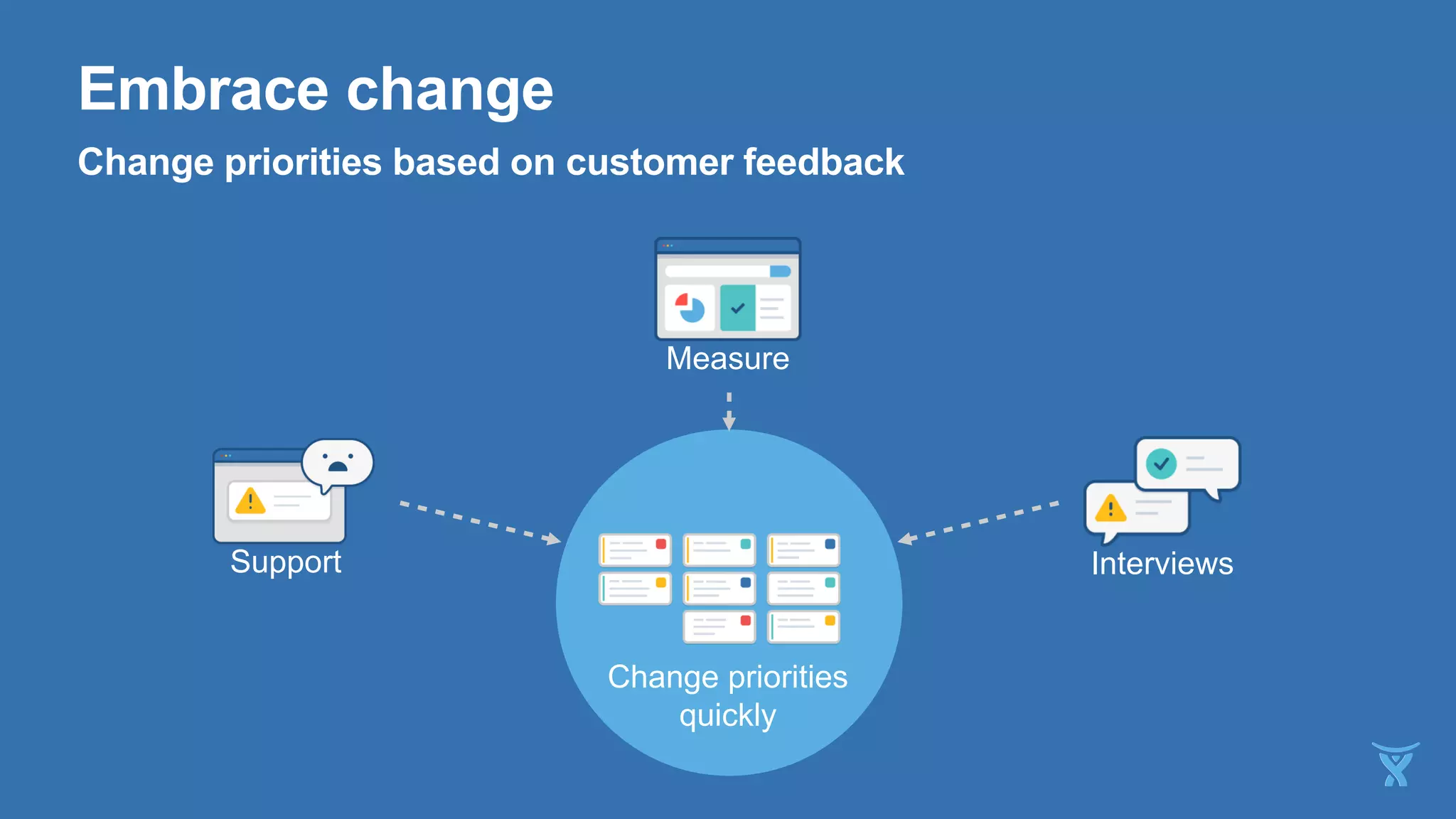 Embrace change

Change priorities based on customer feedback

Measure

Support

Interviews

Change priorities quickly